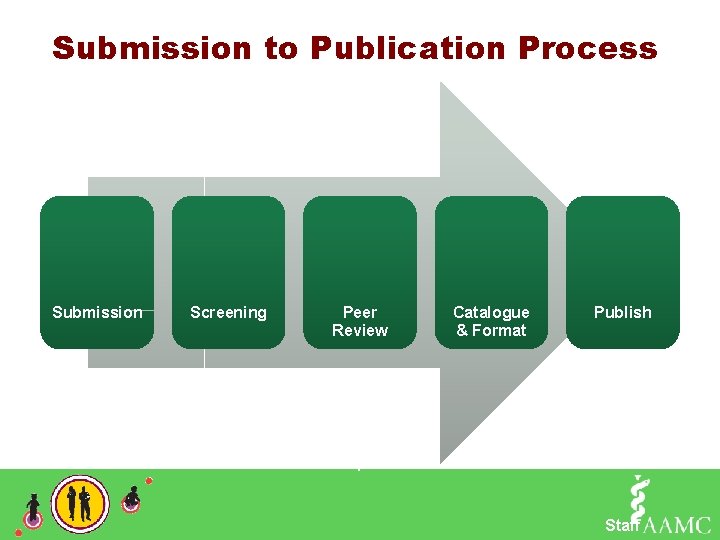 Submission to Publication Process

Submission

Screening

Peer Review

Catalogue & Format

Publish

Staff AAMC